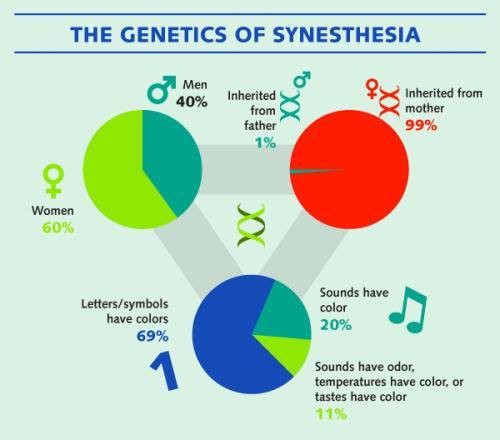 THE GENETICS OF SYNESTHESIA

Men
40%

Women
60%

Inherited from father
1%

Inherited from mother
99%

Letters/symbols have colors
69%

1

Sounds have color
20%

Sounds have odor, temperatures have color, or tastes have color
11%